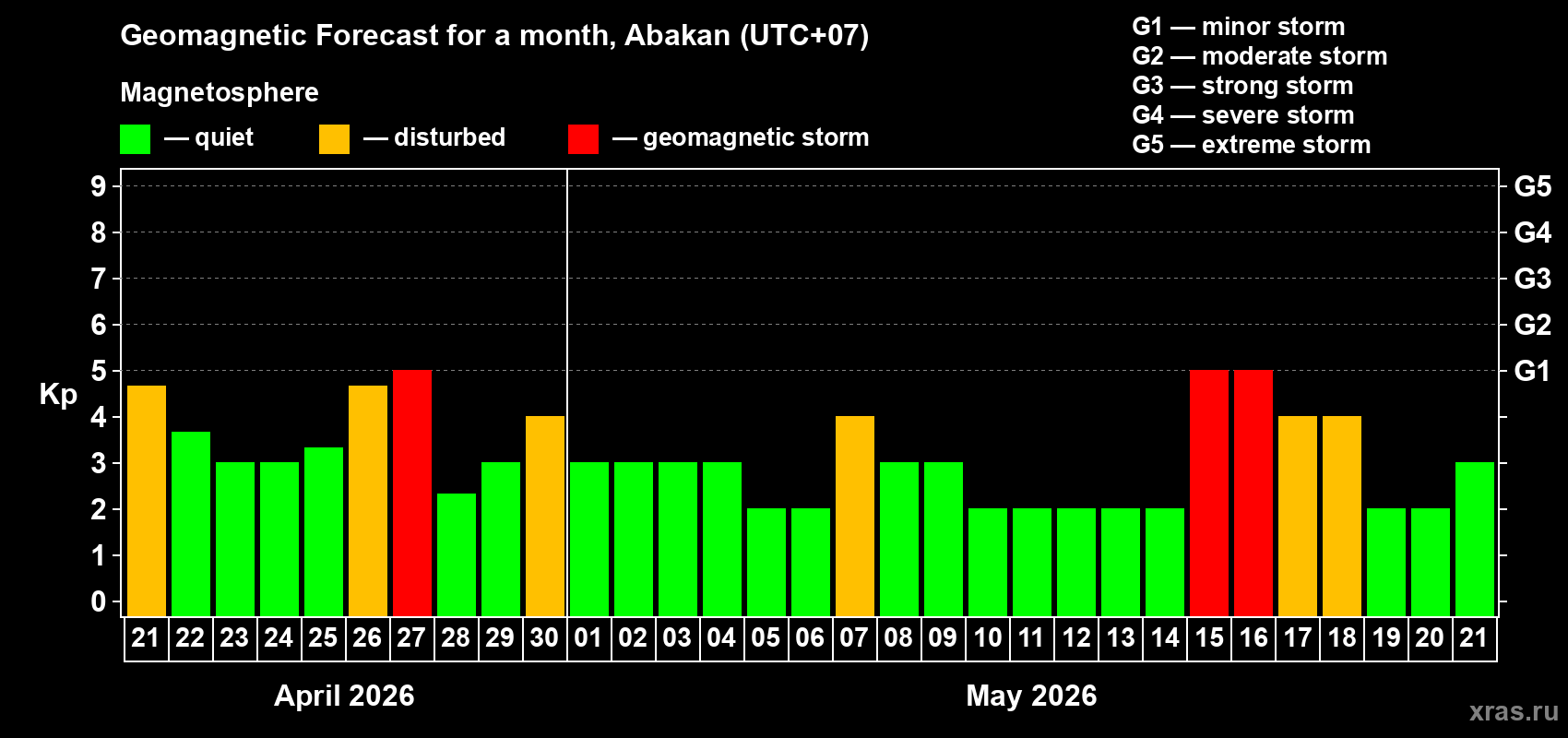 Geomagnetic Forecast for a month, Abakan (UTC+07)

Magnetosphere

— quiet — disturbed — geomagnetic storm

G1 — minor storm
G2 — moderate storm
G3 — strong storm
G4 — severe storm
G5 — extreme storm

Kp

9 8 7 6 5 4 3 2 1 0

G5 G4 G3 G2 G1

21 22 23 24 25 26 27 28 29 30 01 02 03 04 05 06 07 08 09 10 11 12 13 14 15 16 17 18 19 20 21

April 2026

May 2026

xras.ru